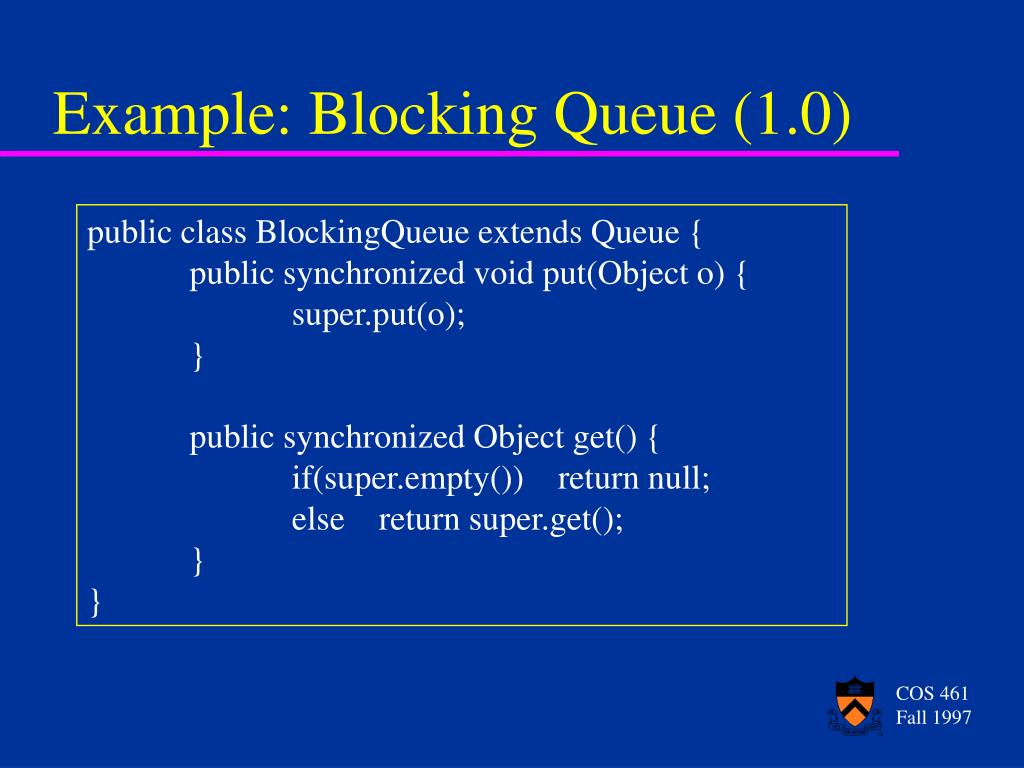 Example: Blocking Queue (1.0)

public class BlockingQueue extends Queue {
    public synchronized void put(Object o) {
        super.put(o);
    }

    public synchronized Object get() {
        if(super.empty())    return null;
        else    return super.get();
    }
}

COS 461
Fall 1997